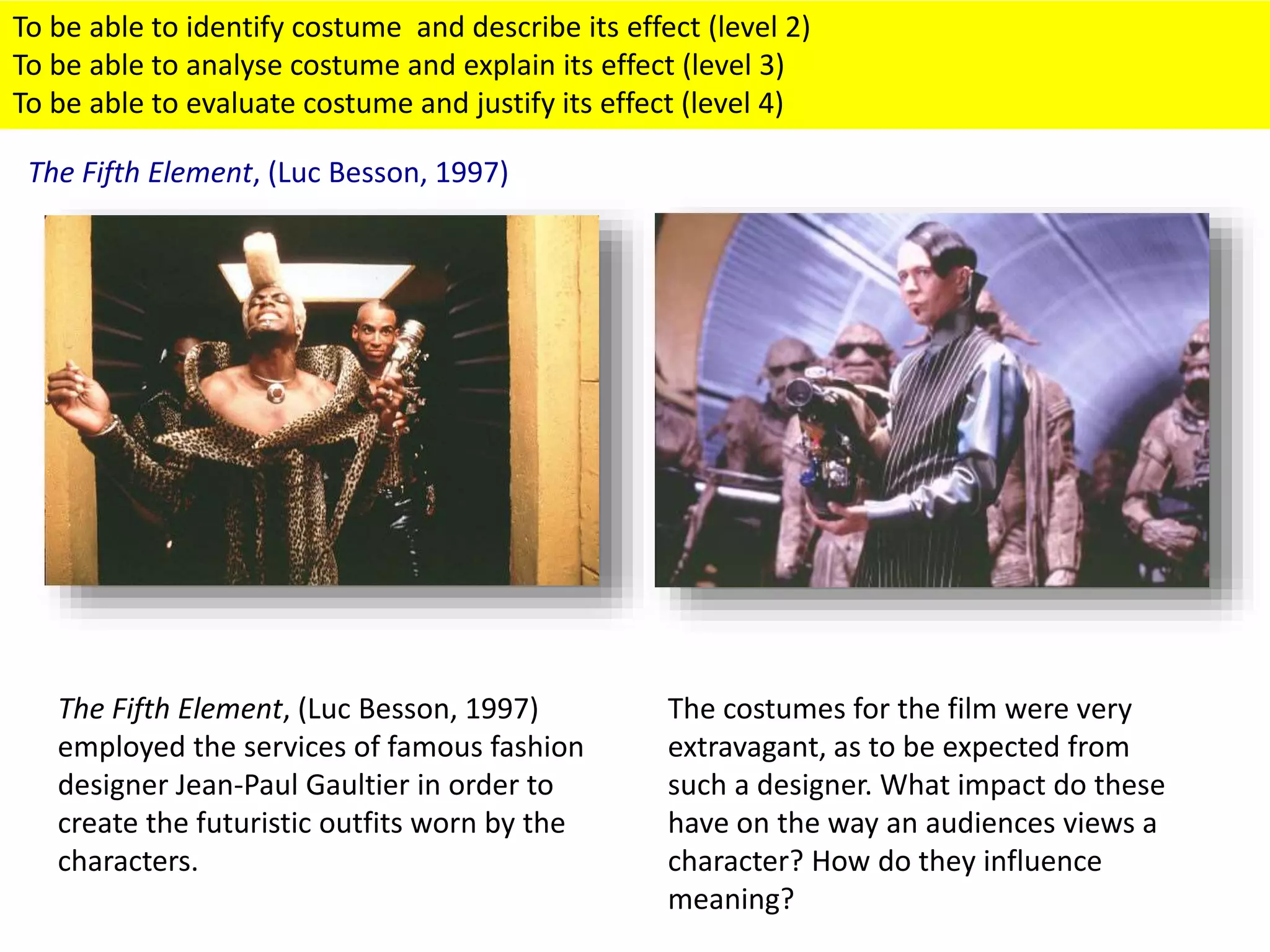 To be able to identify costume and describe its effect (level 2)
To be able to analyse costume and explain its effect (level 3)
To be able to evaluate costume and justify its effect (level 4)

The Fifth Element, (Luc Besson, 1997)

The Fifth Element, (Luc Besson, 1997) employed the services of famous fashion designer Jean-Paul Gaultier in order to create the futuristic outfits worn by the characters.

The costumes for the film were very extravagant, as to be expected from such a designer. What impact do these have on the way an audiences views a character? How do they influence meaning?